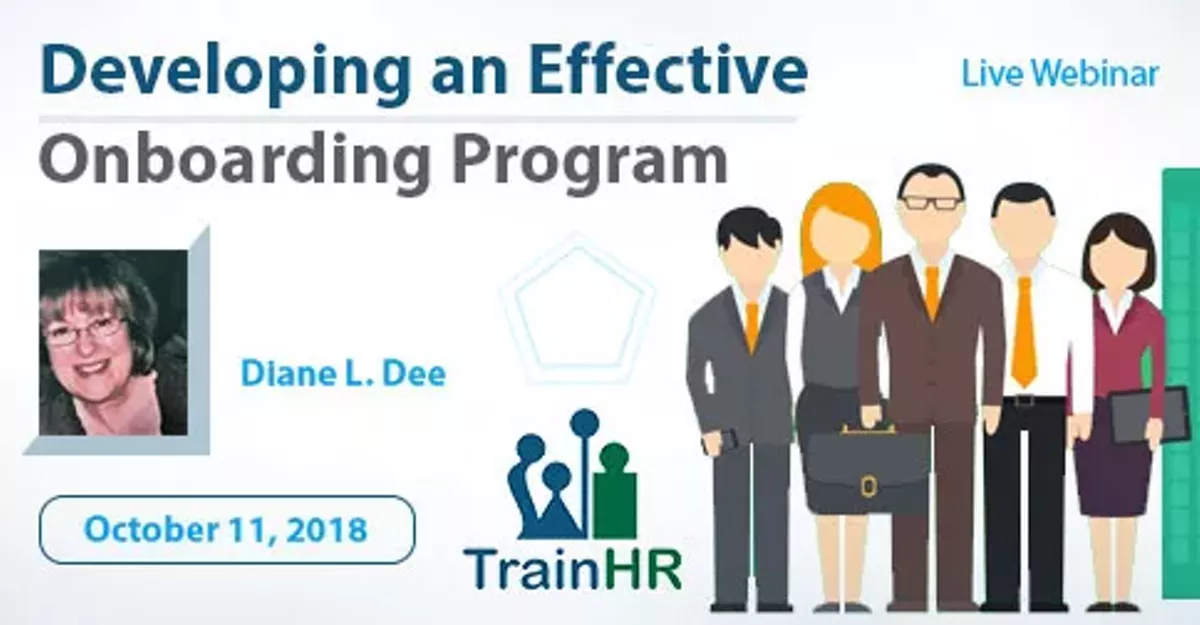 Developing an Effective Onboarding Program

Live Webinar

Diane L. Dee

October 11, 2018

TrainHR